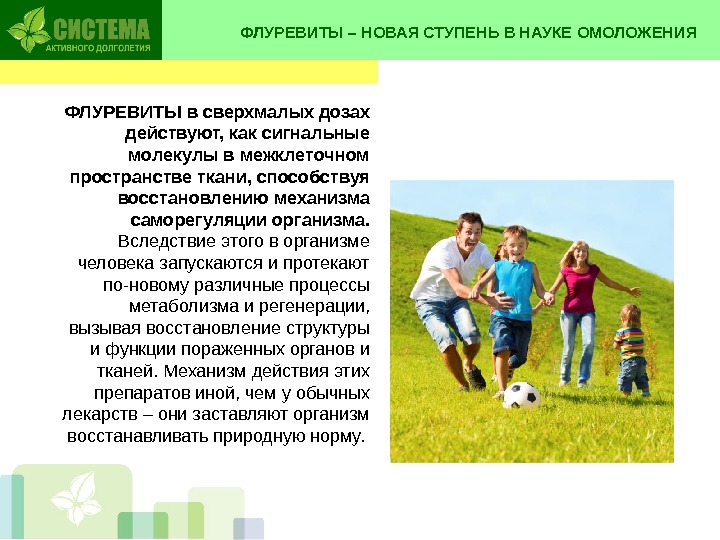 СИСТЕМА
АКТИВНОГО ДОЛГОЛЕТИЯ

ФЛУРЕВИТЫ – НОВАЯ СТУПЕНЬ В НАУКЕ ОМОЛОЖЕНИЯ

ФЛУРЕВИТЫ в сверхмалых дозах действуют, как сигнальные молекулы в межклеточном пространстве ткани, способствуя восстановлению механизма саморегуляции организма. Вследствие этого в организме человека запускаются и протекают по-новому различные процессы метаболизма и регенерации, вызывая восстановление структуры и функции пораженных органов и тканей. Механизм действия этих препаратов иной, чем у обычных лекарств – они заставляют организм восстанавливать природную норму.